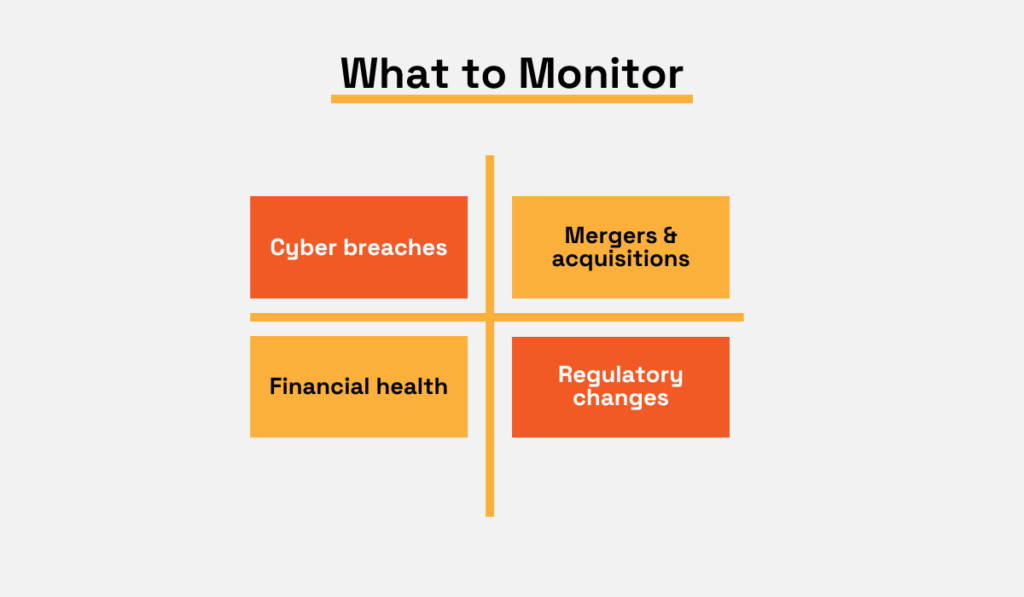 What to Monitor

Cyber breaches

Mergers & acquisitions

Financial health

Regulatory changes